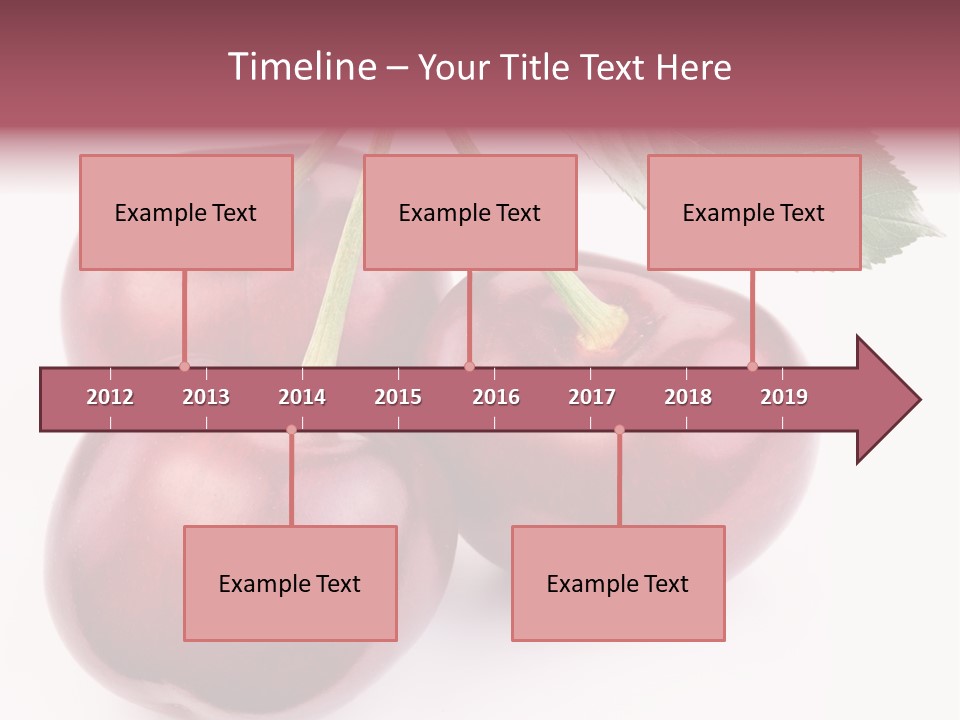 Timeline – Your Title Text Here

Example Text

Example Text

Example Text

2012 2013 2014 2015 2016 2017 2018 2019

Example Text

Example Text